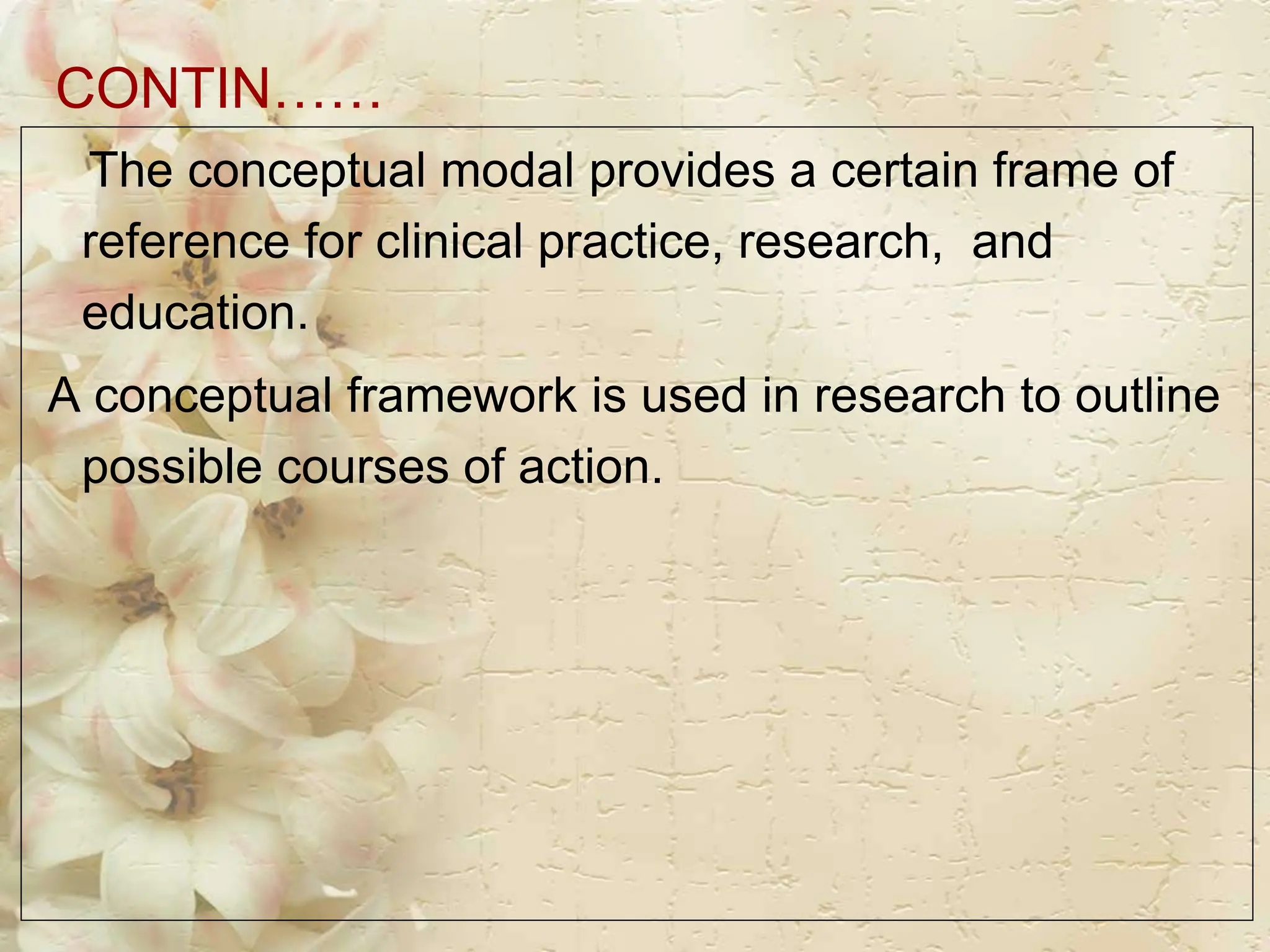 CONTIN……

The conceptual modal provides a certain frame of reference for clinical practice, research, and education.

A conceptual framework is used in research to outline possible courses of action.